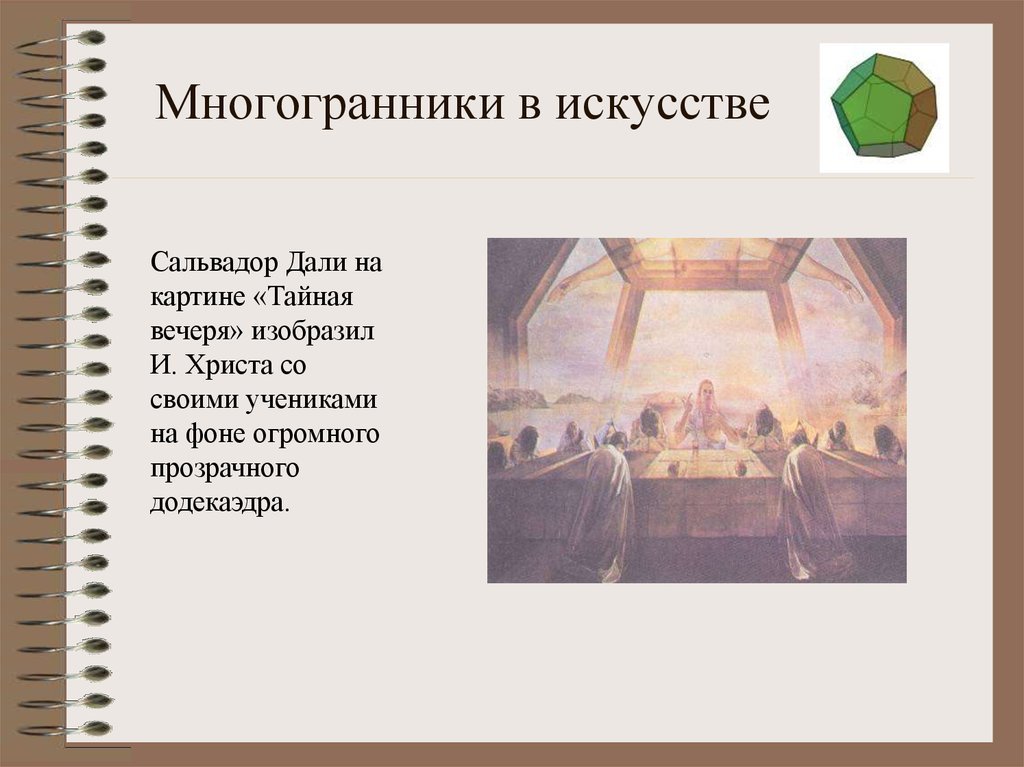 Многогранники в искусстве

Сальвадор Дали на картине «Тайная вечеря» изобразил И. Христа со своими учениками на фоне огромного прозрачного додекаэдра.